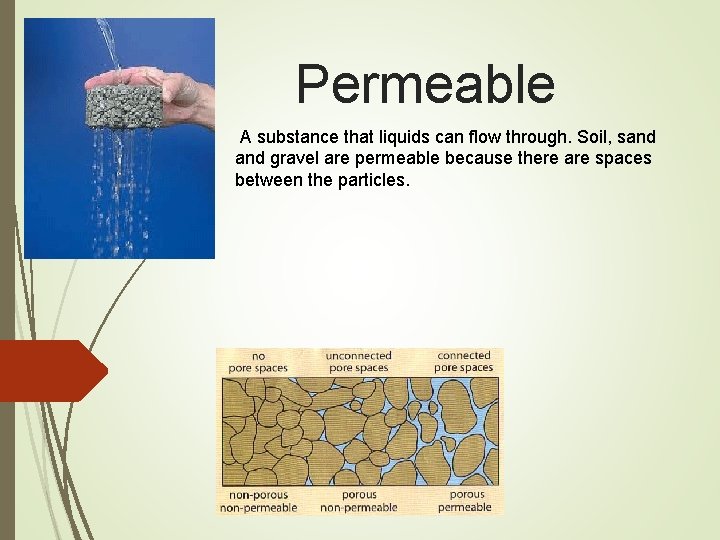 Permeable

A substance that liquids can flow through. Soil, sand and gravel are permeable because there are spaces between the particles.

no pore spaces

unconnected pore spaces

connected pore spaces

non-porous non-permeable

porous non-permeable

porous permeable